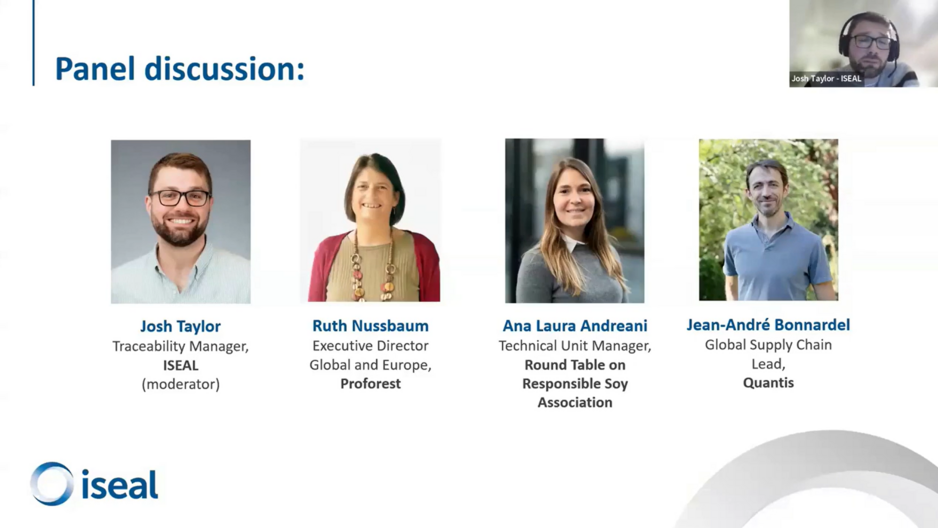 Panel discussion:

Josh Taylor - ISEAL

Josh Taylor
Traceability Manager,
ISEAL
(moderator)

Ruth Nussbaum
Executive Director
Global and Europe,
Proforest

Ana Laura Andreani
Technical Unit Manager,
Round Table on
Responsible Soy
Association

Jean-André Bonnardel
Global Supply Chain
Lead,
Quantis

iseal